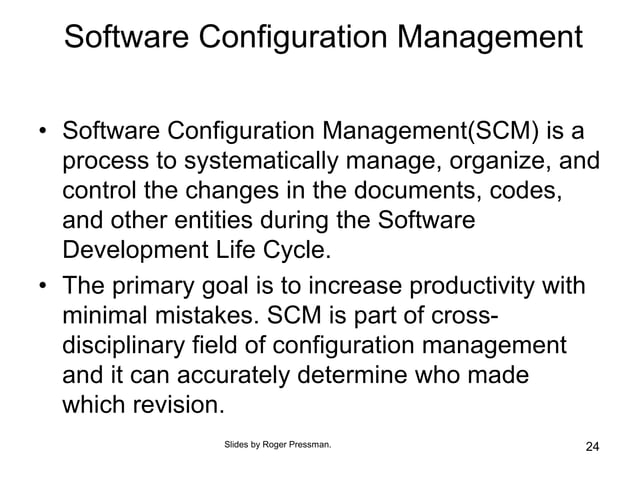 Software Configuration Management

• Software Configuration Management(SCM) is a process to systematically manage, organize, and control the changes in the documents, codes, and other entities during the Software Development Life Cycle.

• The primary goal is to increase productivity with minimal mistakes. SCM is part of cross-disciplinary field of configuration management and it can accurately determine who made which revision.

Slides by Roger Pressman.

24